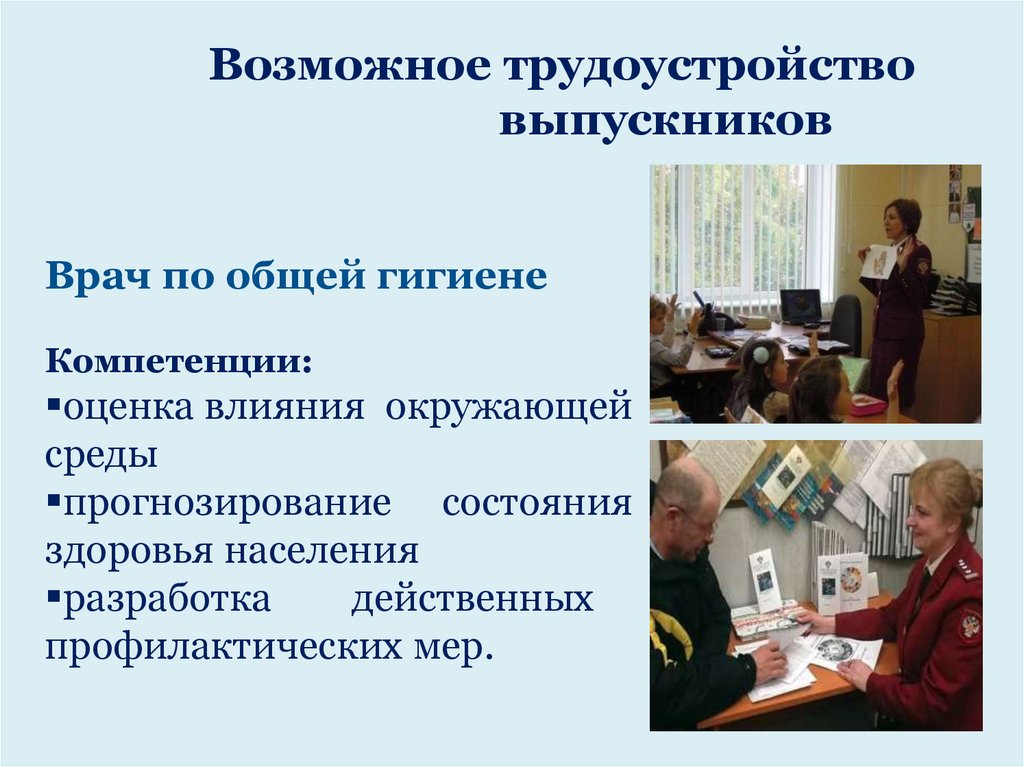 Возможное трудоустройство выпускников

Врач по общей гигиене

Компетенции:
▪оценка влияния окружающей среды
▪прогнозирование состояния здоровья населения
▪разработка действенных профилактических мер.